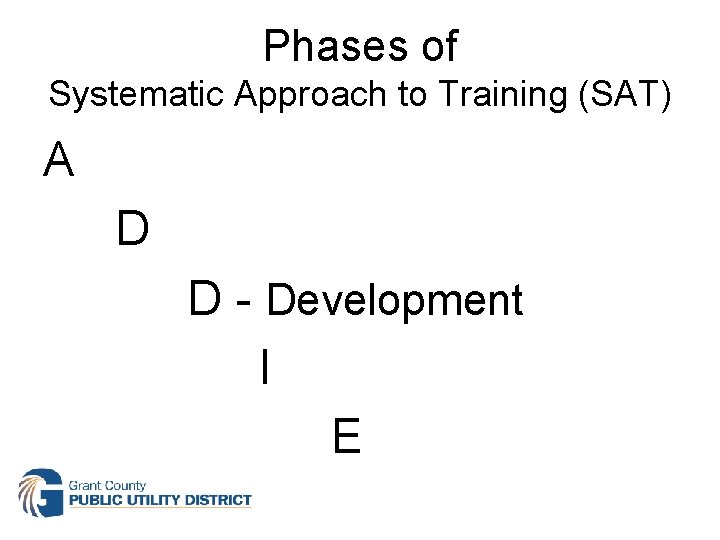 Phases of
Systematic Approach to Training (SAT)

A

D

D - Development

I

E

Grant County
PUBLIC UTILITY DISTRICT